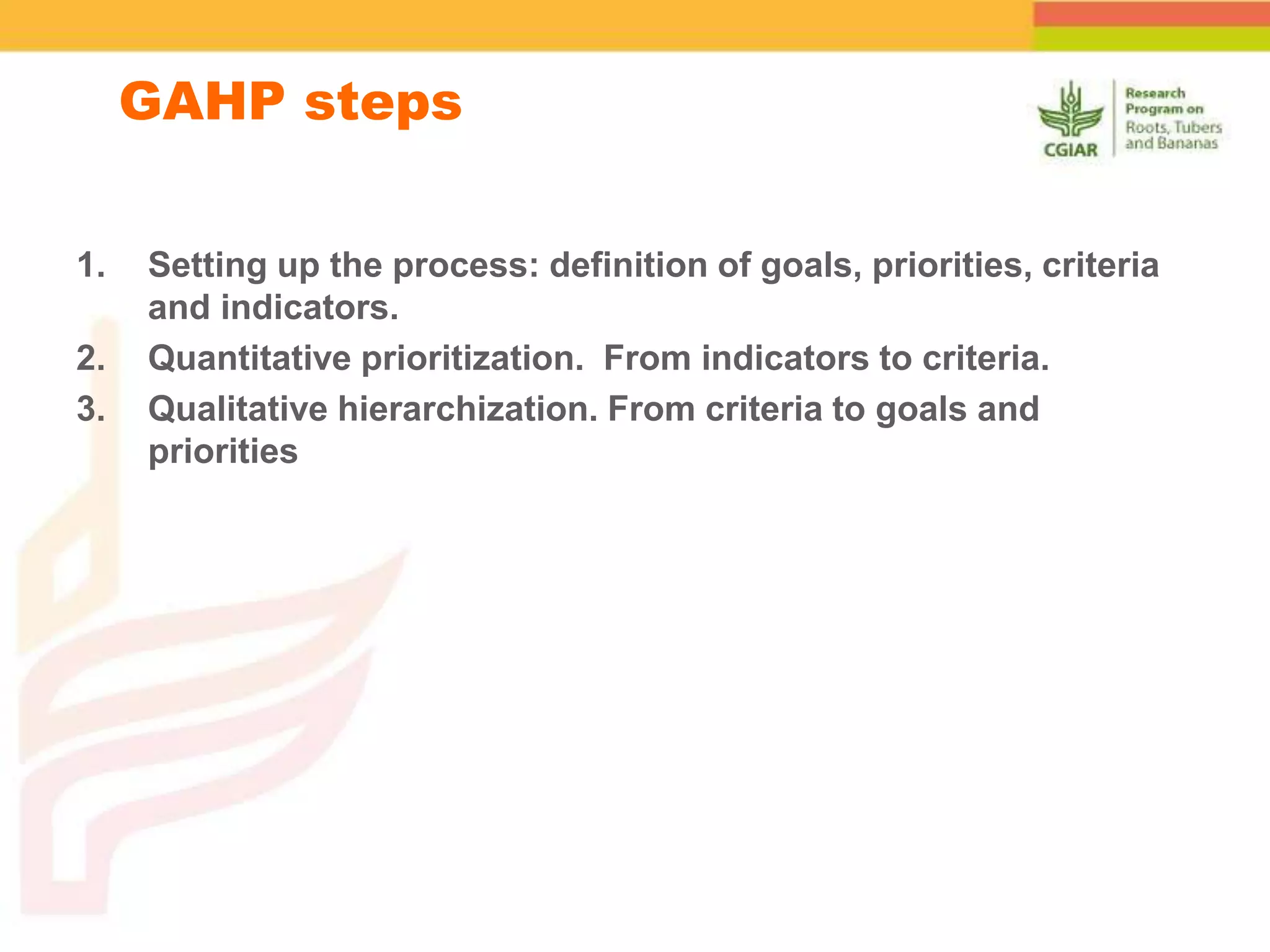 GAHP steps

CGIAR

Research Program on Roots, Tubers and Bananas

1. Setting up the process: definition of goals, priorities, criteria and indicators.
2. Quantitative prioritization. From indicators to criteria.
3. Qualitative hierarchization. From criteria to goals and priorities